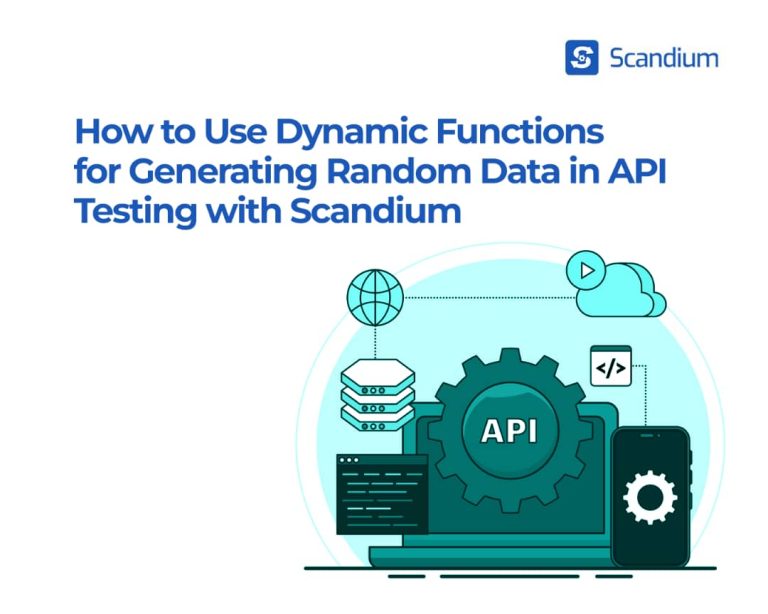 Scandium

How to Use Dynamic Functions for Generating Random Data in API Testing with Scandium

</>

API